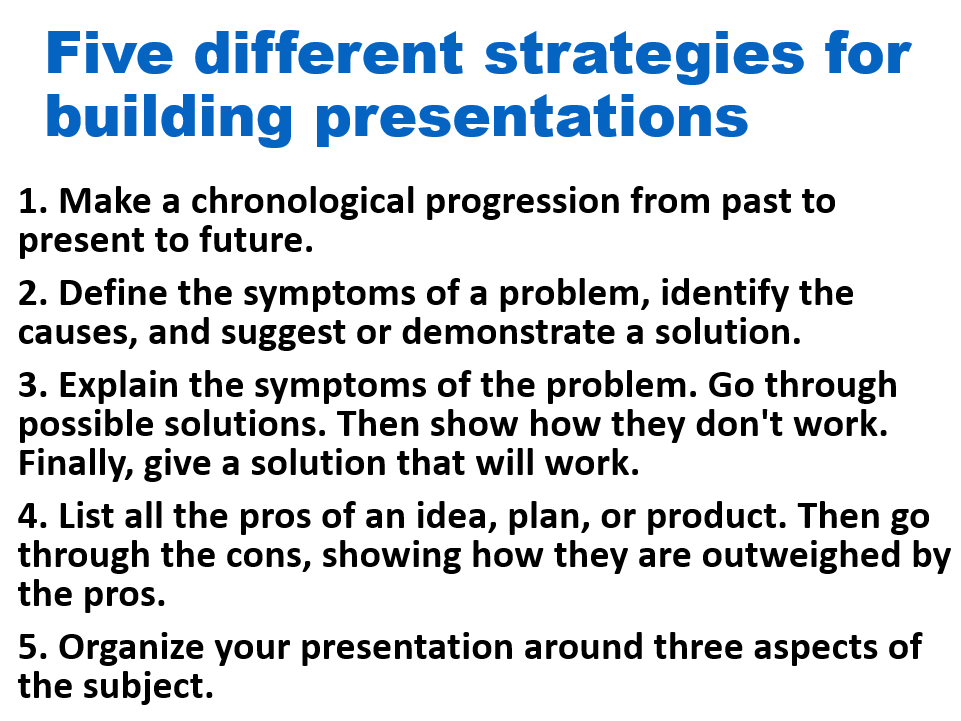 Five different strategies for building presentations

1. Make a chronological progression from past to present to future.

2. Define the symptoms of a problem, identify the causes, and suggest or demonstrate a solution.

3. Explain the symptoms of the problem. Go through possible solutions. Then show how they don't work. Finally, give a solution that will work.

4. List all the pros of an idea, plan, or product. Then go through the cons, showing how they are outweighed by the pros.

5. Organize your presentation around three aspects of the subject.